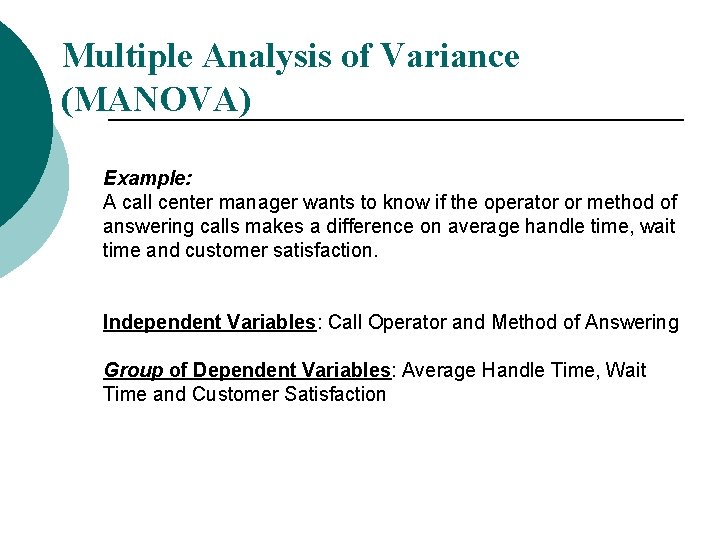 Multiple Analysis of Variance (MANOVA)

Example:
A call center manager wants to know if the operator or method of answering calls makes a difference on average handle time, wait time and customer satisfaction.

Independent Variables: Call Operator and Method of Answering

Group of Dependent Variables: Average Handle Time, Wait Time and Customer Satisfaction